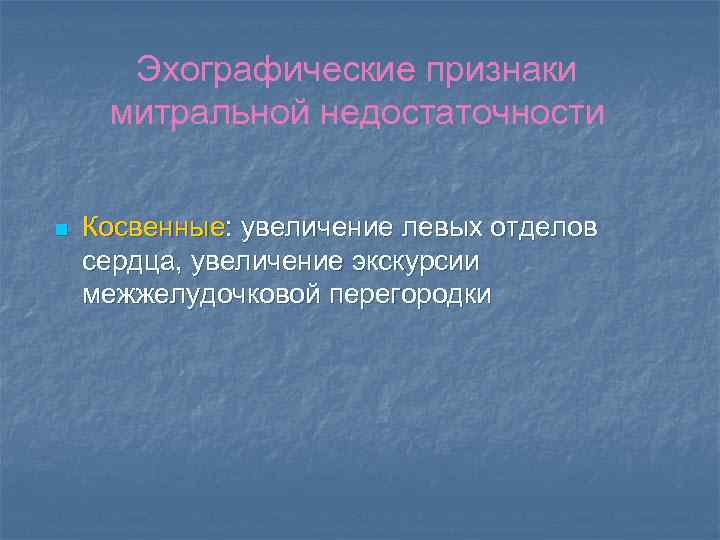 Эхографические признаки митральной недостаточности

Косвенные: увеличение левых отделов сердца, увеличение экскурсии межжелудочковой перегородки